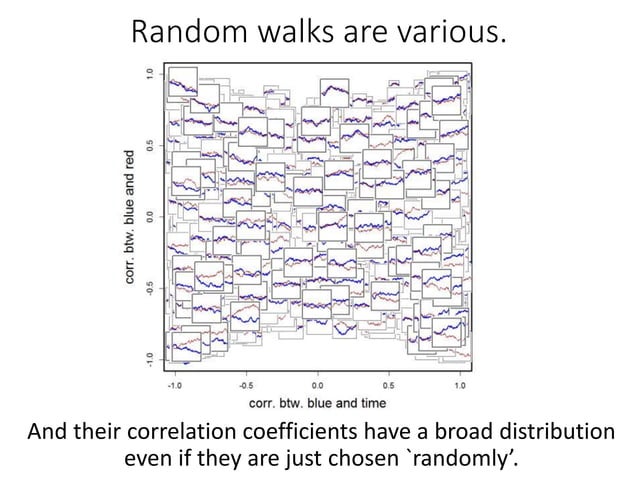 Random walks are various.

corr. btw. blue and red

1.0
0.5
0.0
-0.5
-1.0

-1.0
-0.5
0.0
0.5
1.0

corr. btw. blue and time

And their correlation coefficients have a broad distribution even if they are just chosen `randomly'.